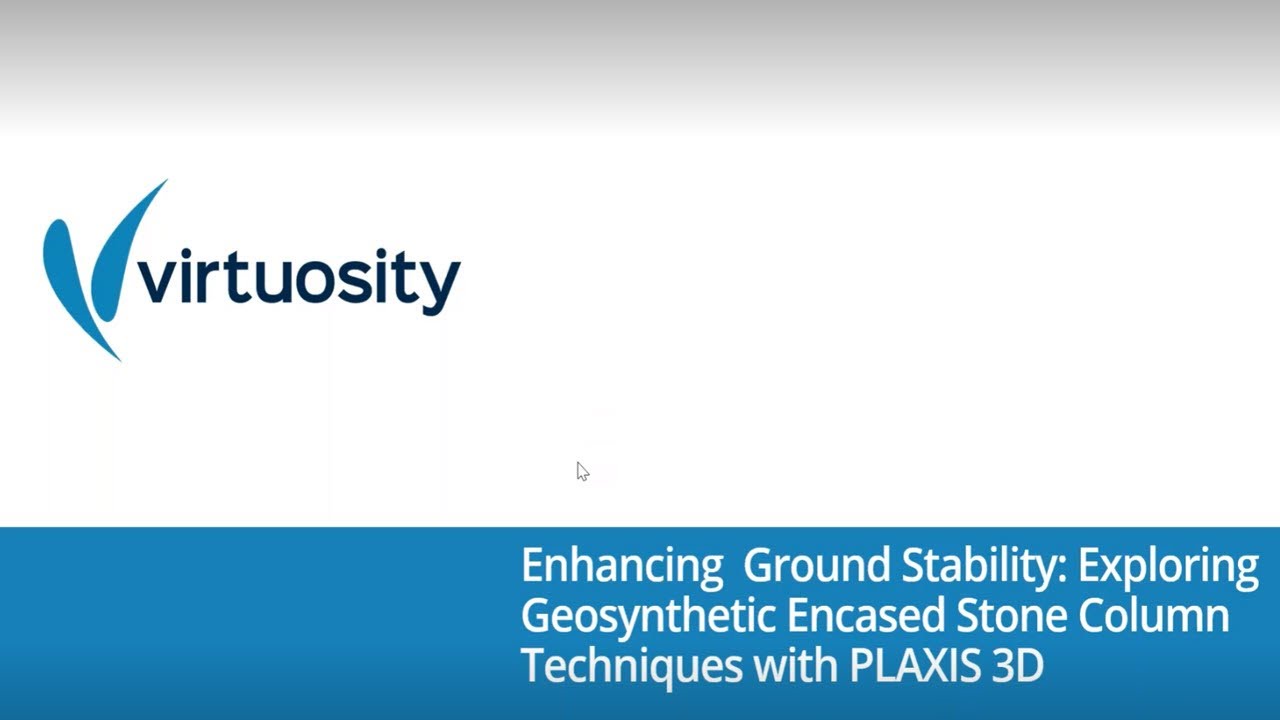 virtuosity

Enhancing Ground Stability: Exploring Geosynthetic Encased Stone Column Techniques with PLAXIS 3D